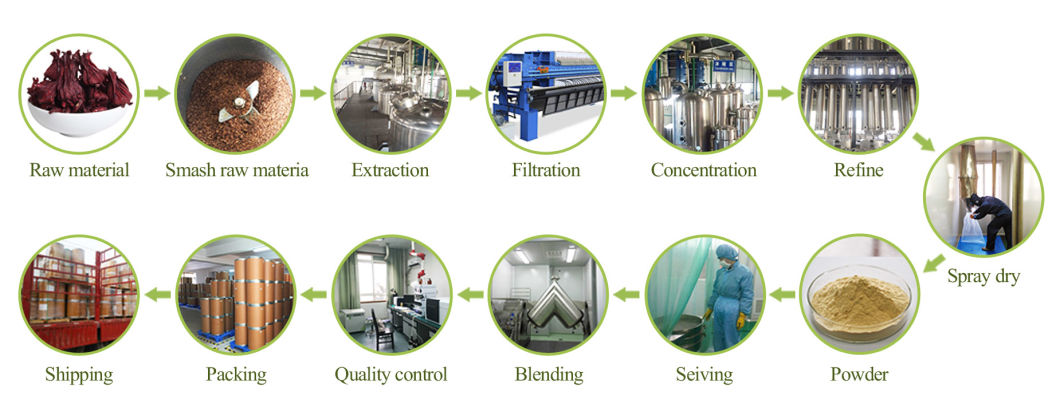 Raw material
Smash raw materia
Extraction
Filtration
Concentration
Refine
Spray dry
Powder
Seiving
Blending
Quality control
Packing
Shipping